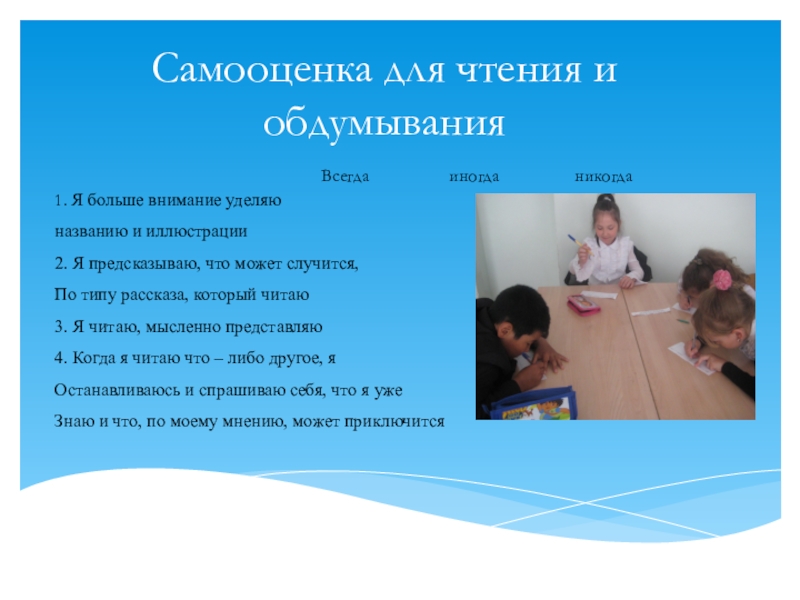 Самооценка для чтения и обдумывания

Всегда иногда никогда

1. Я больше внимание уделяю названию и иллюстрации

2. Я предсказываю, что может случится,

По типу рассказа, который читаю

3. Я читаю, мысленно представляю

4. Когда я читаю что – либо другое, я

Останавливаюсь и спрашиваю себя, что я уже

Знаю и что, по моему мнению, может приключится